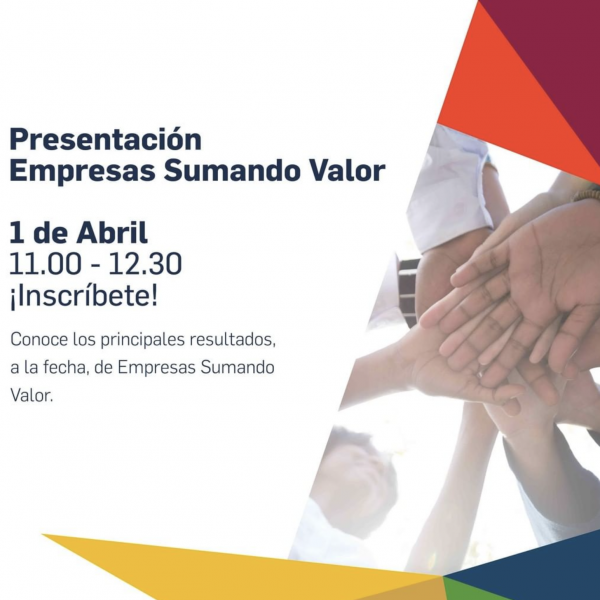 Presentación
Empresas Sumando Valor

1 de Abril
11.00 - 12.30
¡Inscríbete!

Conoce los principales resultados, a la fecha, de Empresas Sumando Valor.